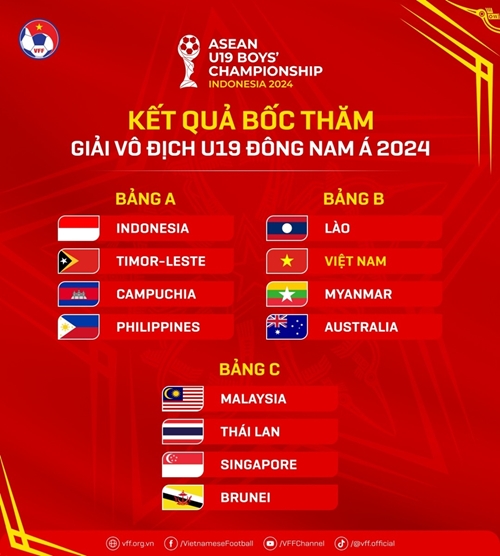 VFF

ASEAN U19 BOYS' CHAMPIONSHIP
INDONESIA 2024

KẾT QUẢ BỐC THĂM
GIẢI VÔ ĐỊCH U19 ĐÔNG NAM Á 2024

BẢNG A
INDONESIA
TIMOR-LESTE
CAMPUCHIA
PHILIPPINES

BẢNG B
LÀO
VIỆT NAM
MYANMAR
AUSTRALIA

BẢNG C
MALAYSIA
THÁI LAN
SINGAPORE
BRUNEI

vff.org.vn /VietnameseFootball /VFFChannel /@vff.official